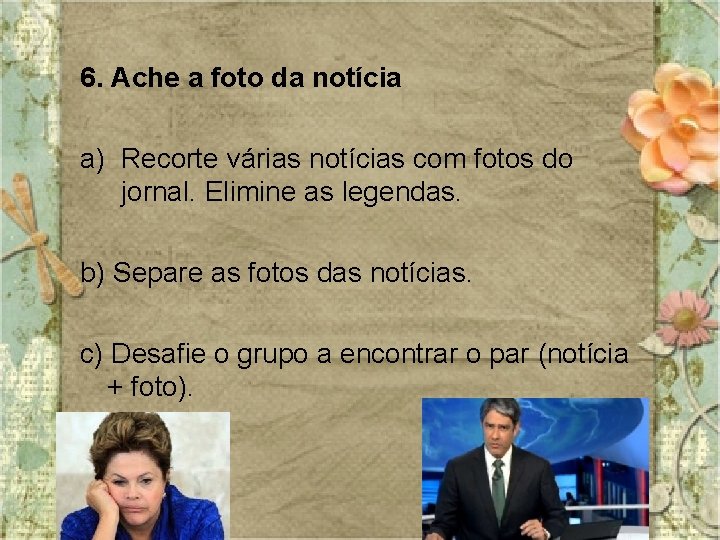 6. Ache a foto da notícia

a) Recorte várias notícias com fotos do jornal. Elimine as legendas.

b) Separe as fotos das notícias.

c) Desafie o grupo a encontrar o par (notícia + foto).